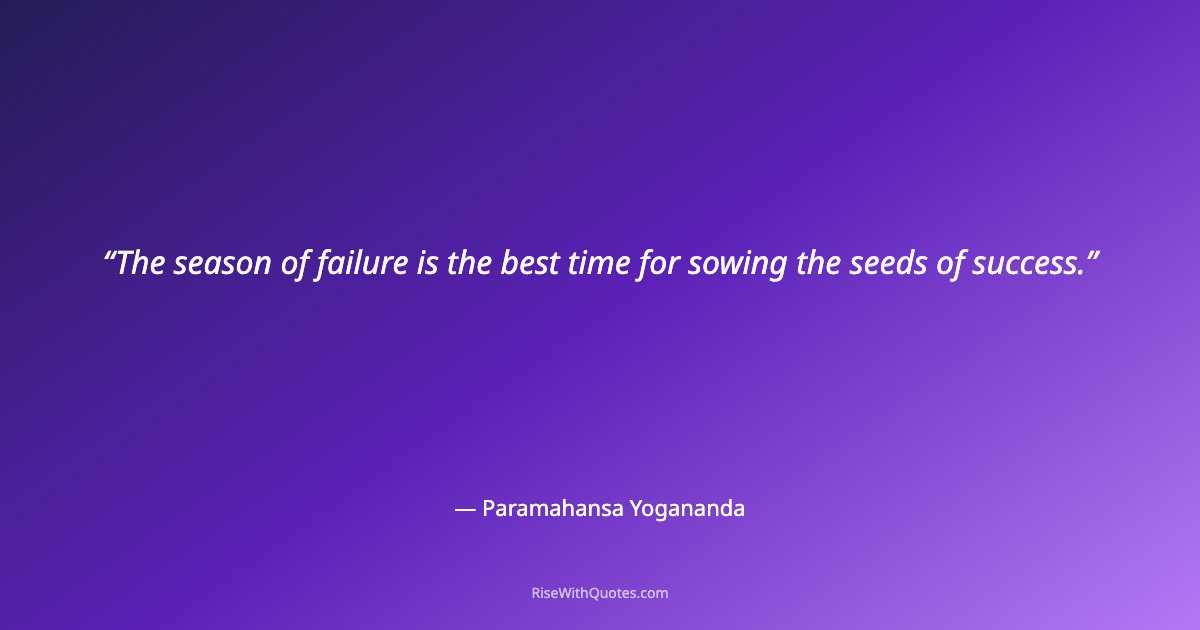 “The season of failure is the best time for sowing the seeds of success.”

— Paramahansa Yogananda

RiseWithQuotes.com